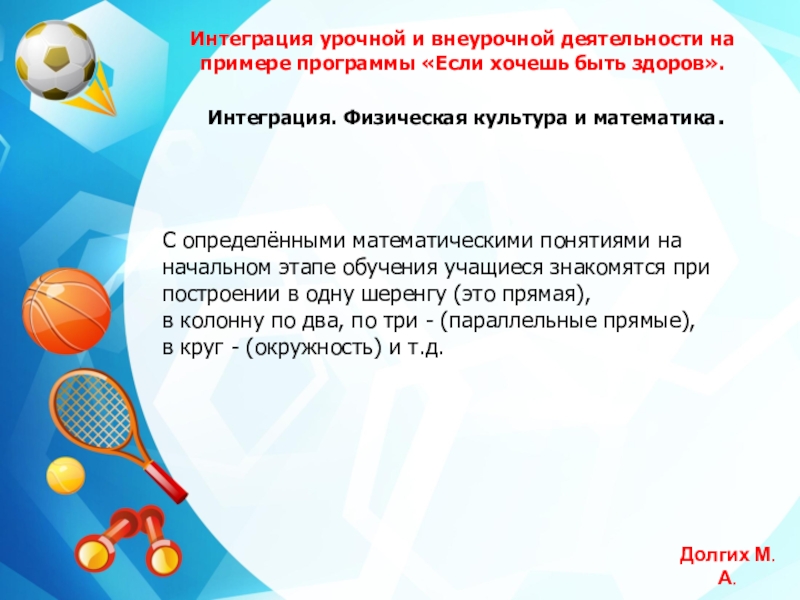 Интеграция урочной и внеурочной деятельности на примере программы «Если хочешь быть здоров».

Интеграция. Физическая культура и математика.

С определёнными математическими понятиями на начальном этапе обучения учащиеся знакомятся при построении в одну шеренгу (это прямая),
в колонну по два, по три - (параллельные прямые),
в круг - (окружность) и т.д.

Долгих М. А.